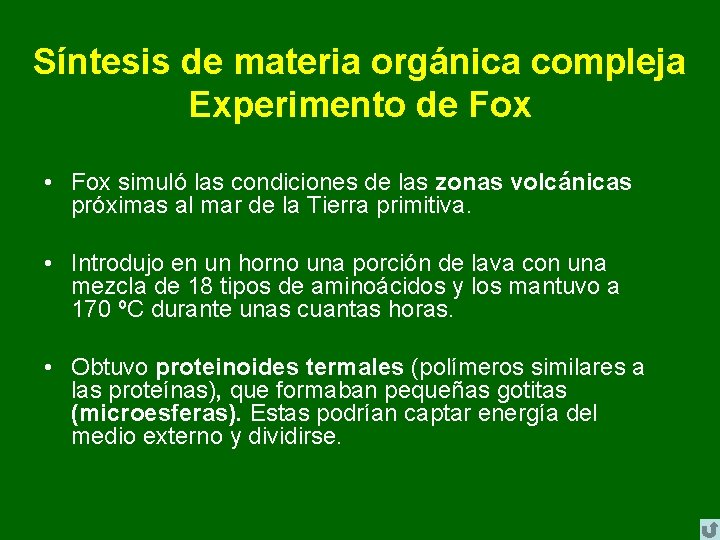 Síntesis de materia orgánica compleja
Experimento de Fox

• Fox simuló las condiciones de las zonas volcánicas próximas al mar de la Tierra primitiva.

• Introdujo en un horno una porción de lava con una mezcla de 18 tipos de aminoácidos y los mantuvo a 170 ºC durante unas cuantas horas.

• Obtuvo proteinoides termales (polímeros similares a las proteínas), que formaban pequeñas gotitas (microesferas). Estas podrían captar energía del medio externo y dividirse.